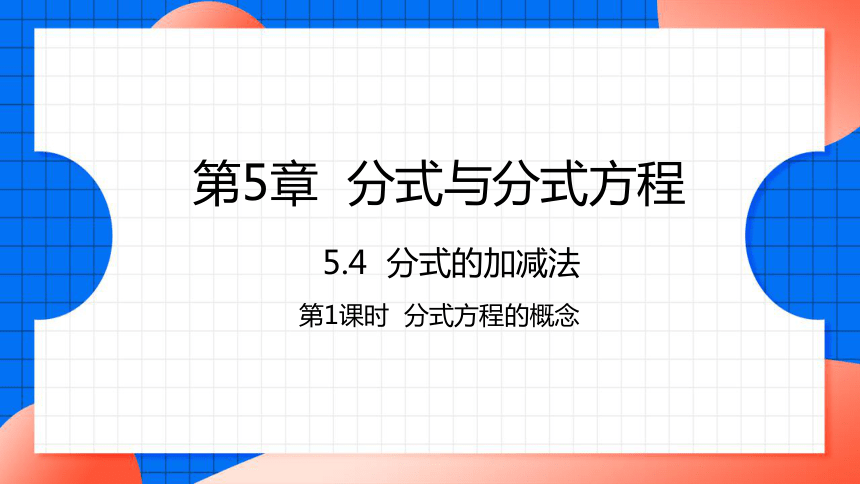 第5章 分式与分式方程

5.4 分式的加减法

第1课时 分式方程的概念